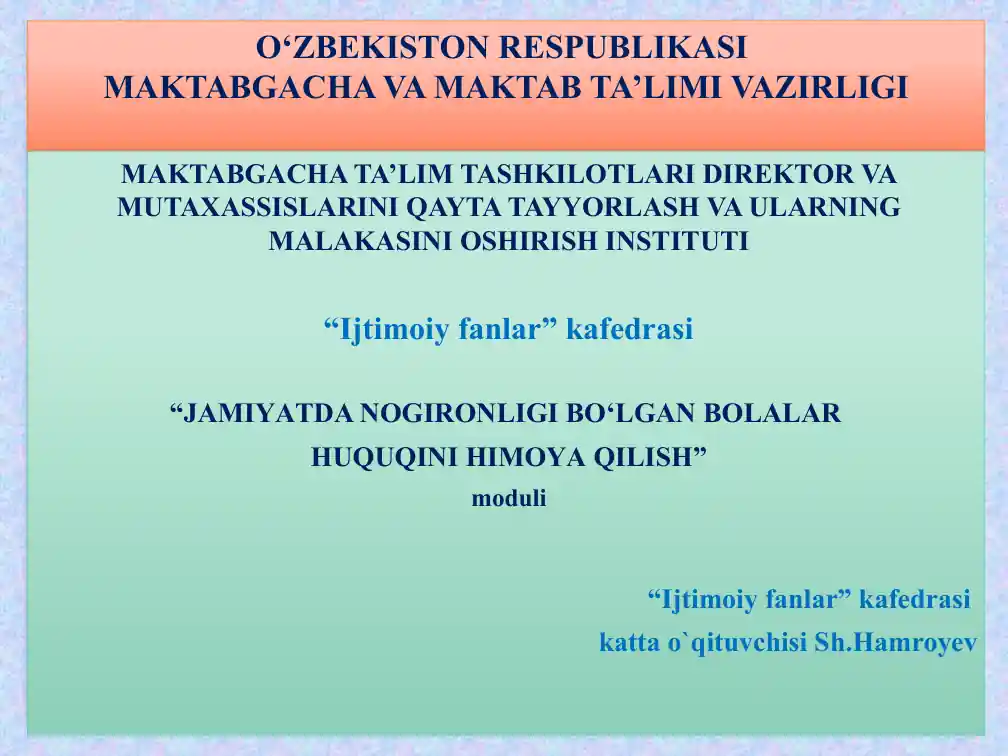 O‘ZBEKISTON RESPUBLIKASI
MAKTABGACHA VA MAKTAB TA’LIMI VAZIRLIGI

MAKTABGACHA TA’LIM TASHKILOTLARI DIREKTOR VA MUTAXASSISLARINI QAYTA TAYYORLASH VA ULARNING MALAKASINI OSHIRISH INSTITUTI

“Ijtimoiy fanlar” kafedrasi

“JAMIYATDA NOGIRONLIGI BO‘LGAN BOLALAR HUQUQINI HIMOYA QILISH”
moduli

“Ijtimoiy fanlar” kafedrasi
katta o`qituvchisi Sh.Hamroyev